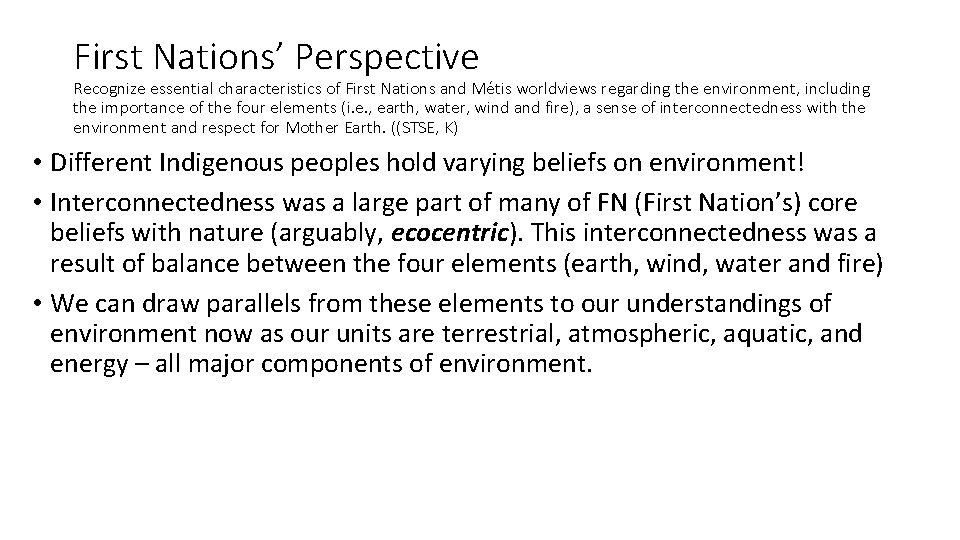 First Nations' Perspective

Recognize essential characteristics of First Nations and Métis worldviews regarding the environment, including the importance of the four elements (i.e., earth, water, wind and fire), a sense of interconnectedness with the environment and respect for Mother Earth. ((STSE, K)

• Different Indigenous peoples hold varying beliefs on environment!
• Interconnectedness was a large part of many of FN (First Nation's) core beliefs with nature (arguably, ecocentric). This interconnectedness was a result of balance between the four elements (earth, wind, water and fire)
• We can draw parallels from these elements to our understandings of environment now as our units are terrestrial, atmospheric, aquatic, and energy – all major components of environment.